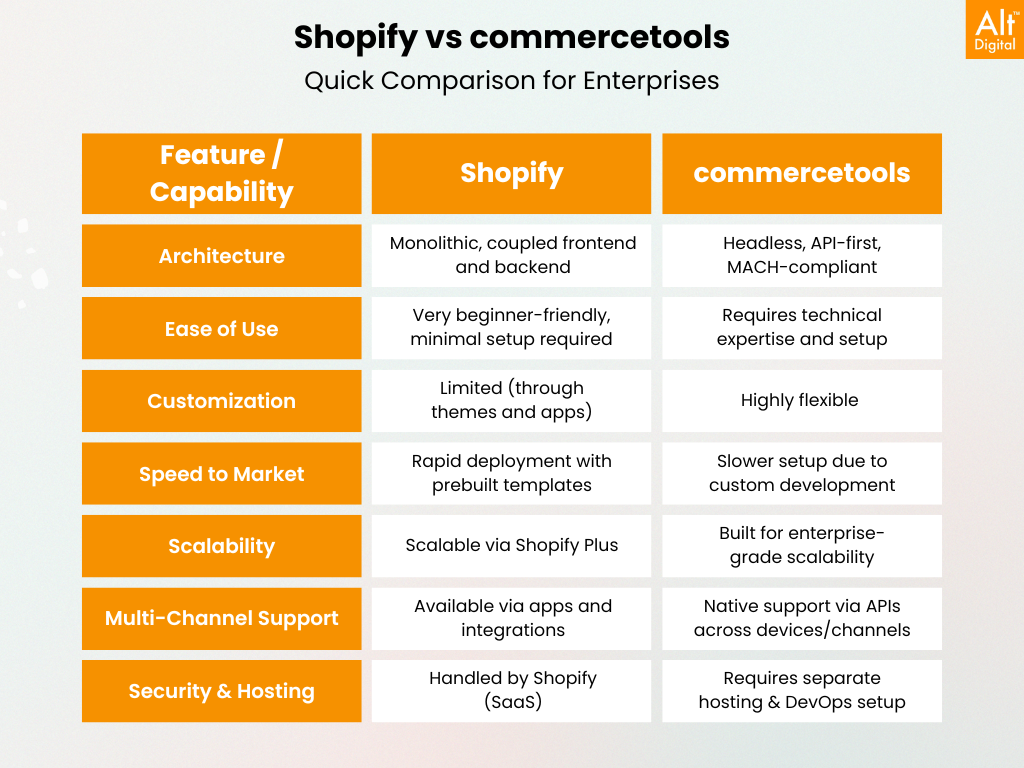 Alt™ Digital

Shopify vs commercetools

Quick Comparison for Enterprises

| Feature / Capability | Shopify | commercetools |
|---|---|---|
| Architecture | Monolithic, coupled frontend and backend | Headless, API-first, MACH-compliant |
| Ease of Use | Very beginner-friendly, minimal setup required | Requires technical expertise and setup |
| Customization | Limited (through themes and apps) | Highly flexible |
| Speed to Market | Rapid deployment with prebuilt templates | Slower setup due to custom development |
| Scalability | Scalable via Shopify Plus | Built for enterprise-grade scalability |
| Multi-Channel Support | Available via apps and integrations | Native support via APIs across devices/channels |
| Security & Hosting | Handled by Shopify (SaaS) | Requires separate hosting & DevOps setup |